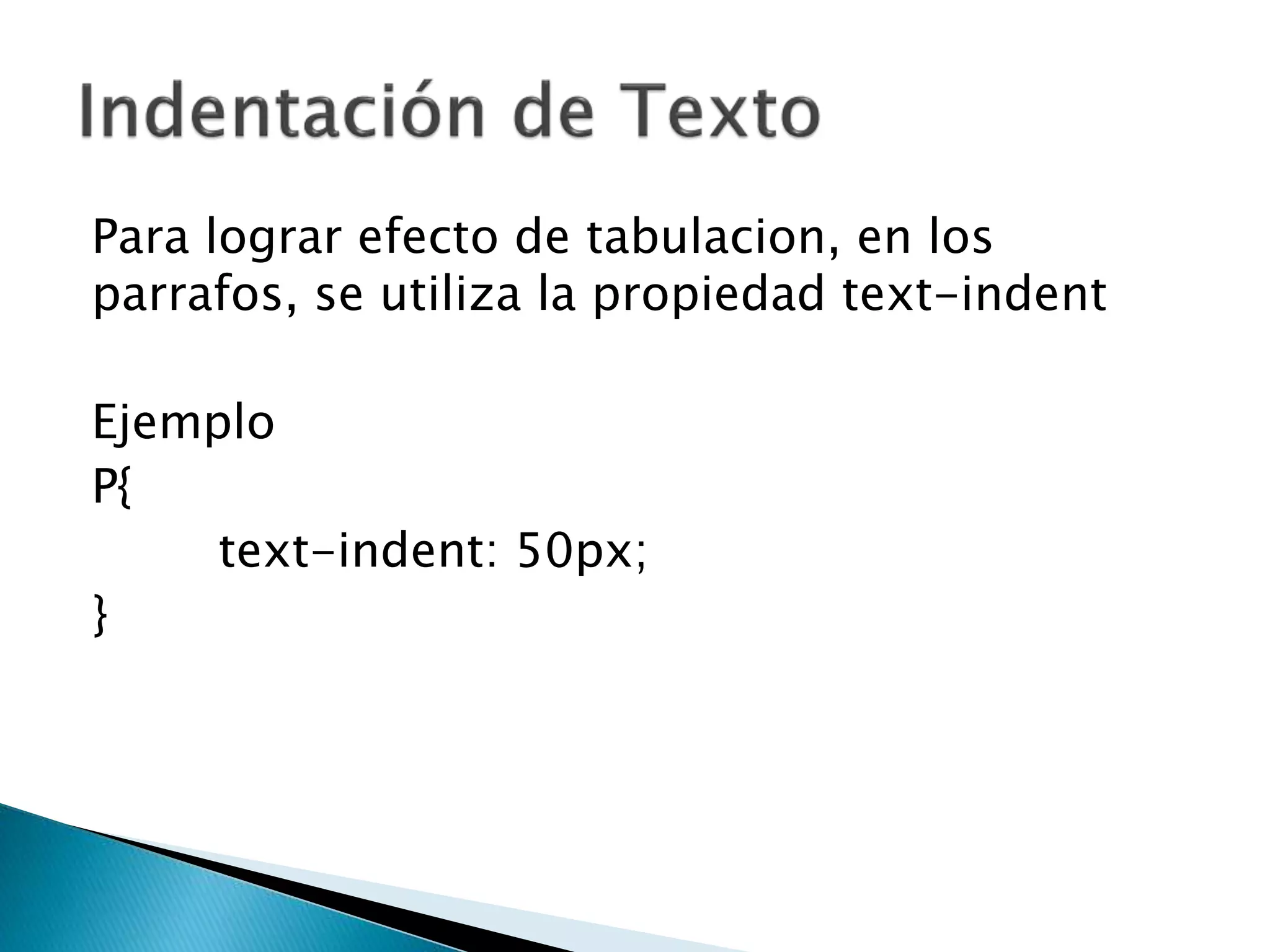 Indentación de Texto

Para lograr efecto de tabulacion, en los parrafos, se utiliza la propiedad text-indent

Ejemplo
P{
text-indent: 50px;
}